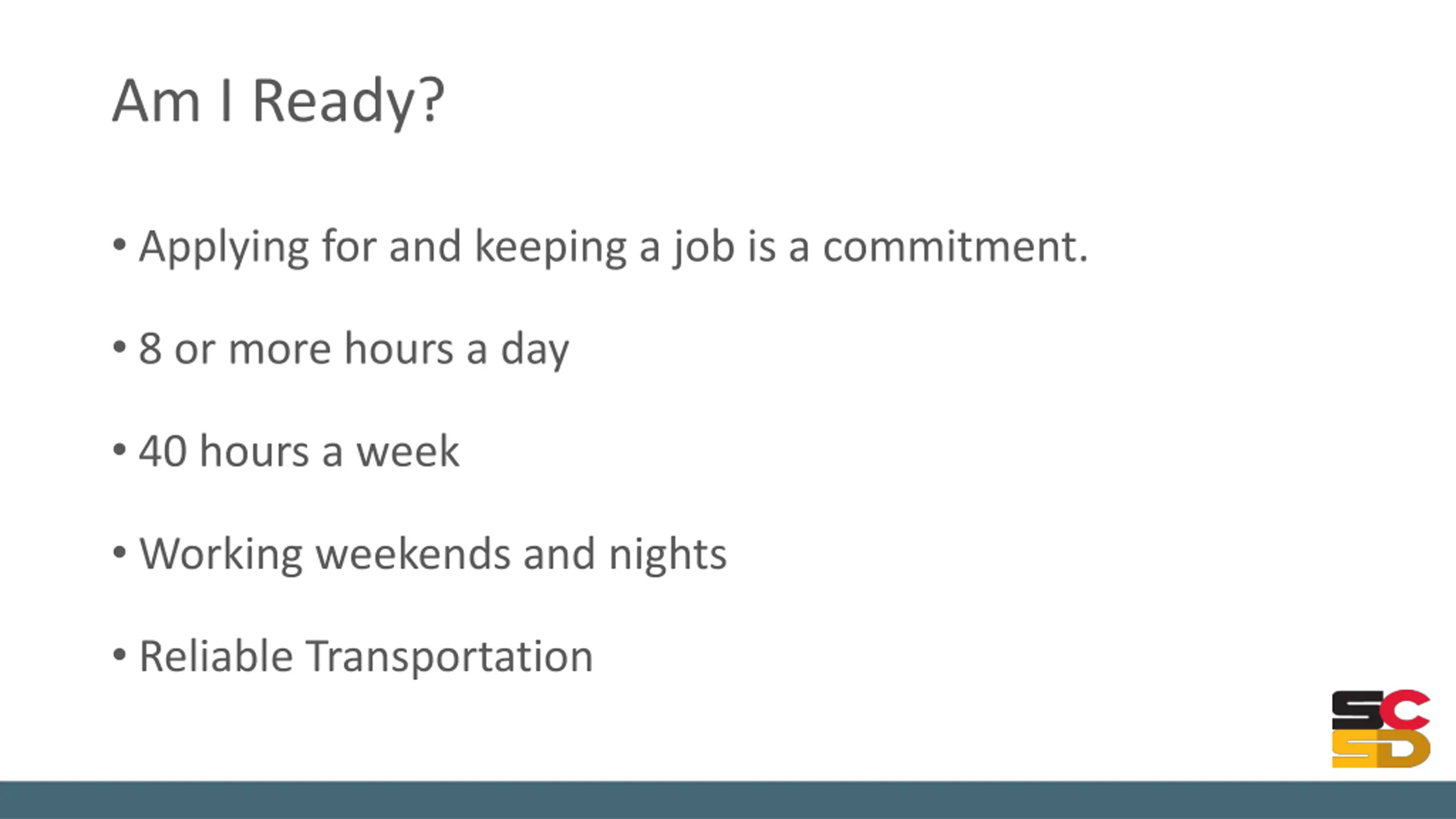 Am I Ready?

• Applying for and keeping a job is a commitment.

• 8 or more hours a day

• 40 hours a week

• Working weekends and nights

• Reliable Transportation

SC
SD